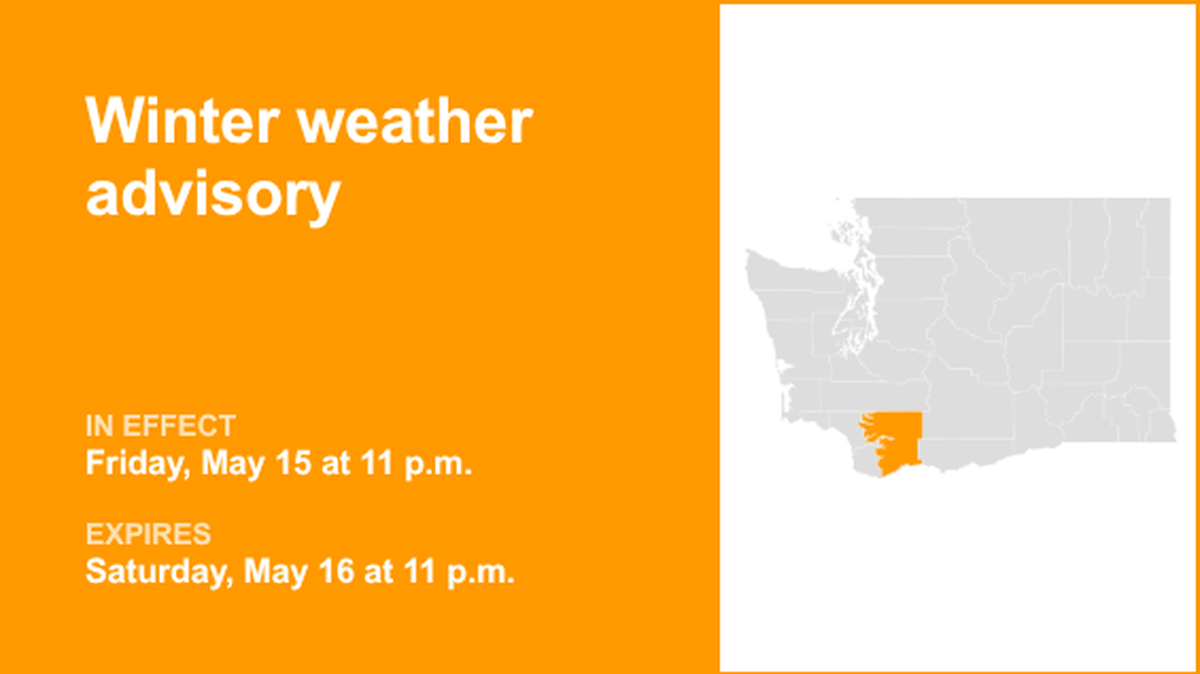 Winter weather advisory

IN EFFECT
Friday, May 15 at 11 p.m.

EXPIRES
Saturday, May 16 at 11 p.m.